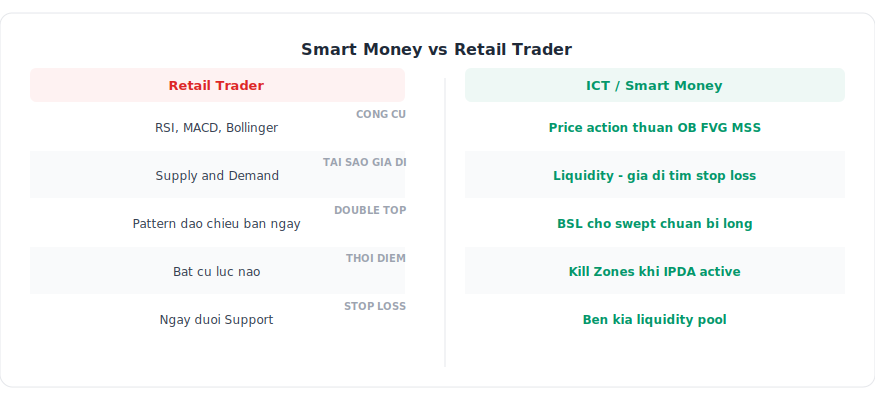 Smart Money vs Retail Trader

Retail Trader

CONG CU
RSI, MACD, Bollinger

TAI SAO GIA DI
Supply and Demand

DOUBLE TOP
Pattern dao chieu ban ngay

THOI DIEM
Bat cu luc nao

STOP LOSS
Ngay duoi Support

ICT / Smart Money

Price action thuan OB FVG MSS

Liquidity - gia di tim stop loss

BSL cho swept chuan bi long

Kill Zones khi IPDA active

Ben kia liquidity pool